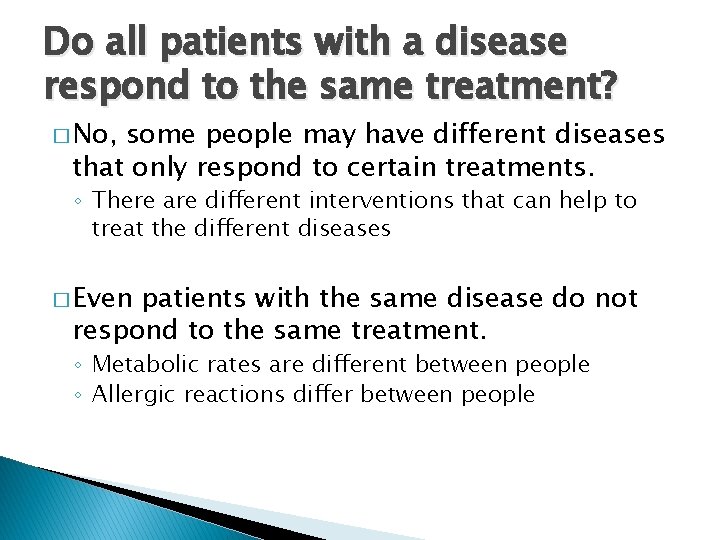 Do all patients with a disease respond to the same treatment?

□ No, some people may have different diseases that only respond to certain treatments.

◦ There are different interventions that can help to treat the different diseases

□ Even patients with the same disease do not respond to the same treatment.

◦ Metabolic rates are different between people
◦ Allergic reactions differ between people